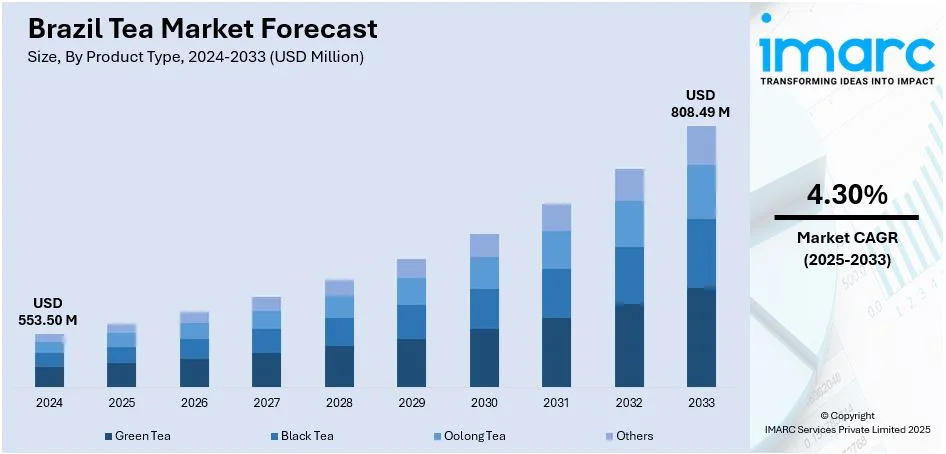 Brazil Tea Market Forecast

Size, By Product Type, 2024-2033 (USD Million)

USD 553.50 M

USD 808.49 M

2024 2025 2026 2027 2028 2029 2030 2031 2032 2033

Green Tea   Black Tea   Oolong Tea   Others

imarc
TRANSFORMING IDEAS INTO IMPACT

4.30%

Market CAGR (2025-2033)

© Copyright
IMARC Services Private Limited 2025